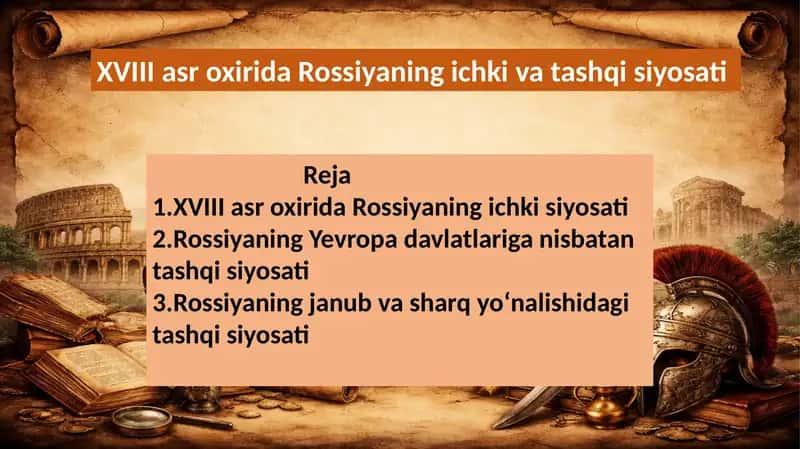 XVIII asr oxirida Rossiyaning ichki va tashqi siyosati

Reja

1.XVIII asr oxirida Rossiyaning ichki siyosati
2.Rossiyaning Yevropa davlatlariga nisbatan tashqi siyosati
3.Rossiyaning janub va sharq yo‘nalishidagi tashqi siyosati